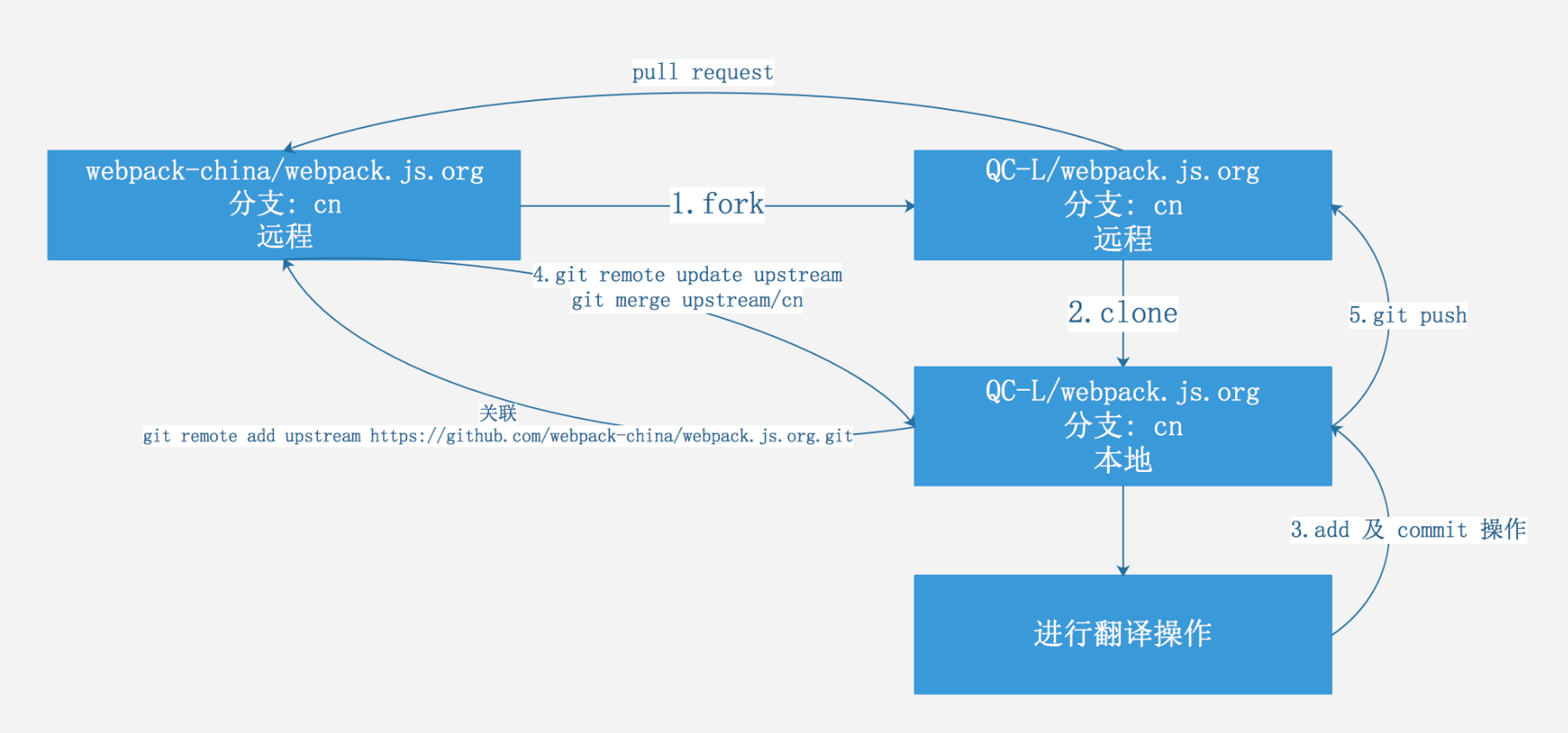 pull request

webpack-china/webpack.js.org
分支: cn
远程

1.fork

QC-L/webpack.js.org
分支: cn
远程

4.git remote update upstream
git merge upstream/cn

2.clone

5.git push

关联
git remote add upstream https://github.com/webpack-china/webpack.js.org.git

QC-L/webpack.js.org
分支: cn
本地

3.add 及 commit 操作

进行翻译操作